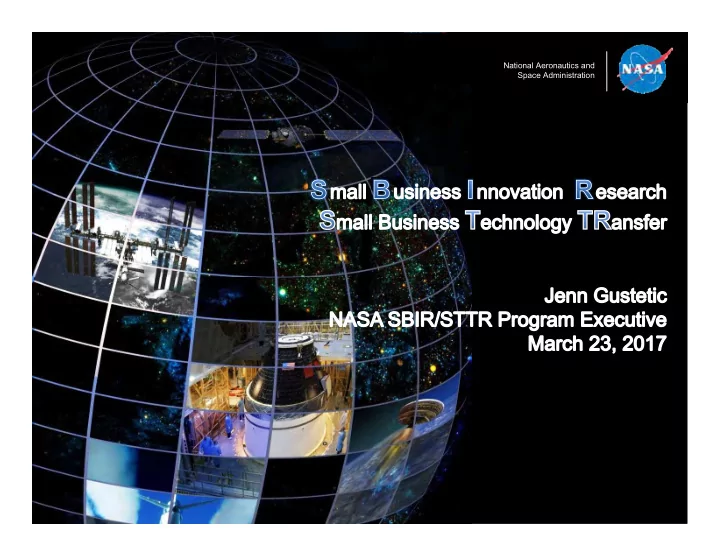 National Aeronautics and Space Administration

NASA

Small Business Innovation Research
Small Business Technology TRansfer

Jenn Gustetic
NASA SBIR/STTR Program Executive
March 23, 2017